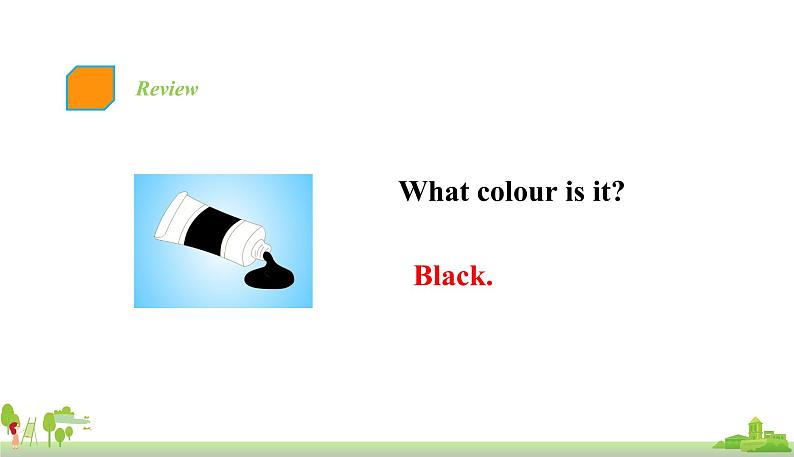 Review

What colour is it?

Black.